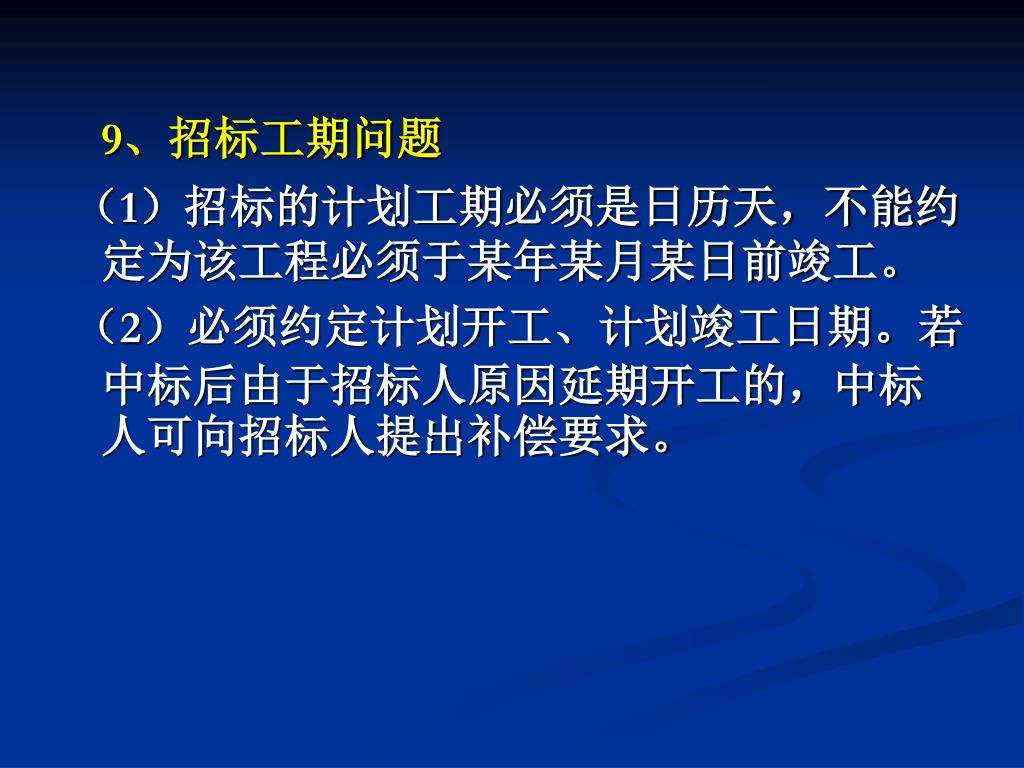 9、招标工期问题

（1）招标的计划工期必须是日历天，不能约定为该工程必须于某年某月某日前竣工。

（2）必须约定计划开工、计划竣工日期。若中标后由于招标人原因延期开工的，中标人可向招标人提出补偿要求。